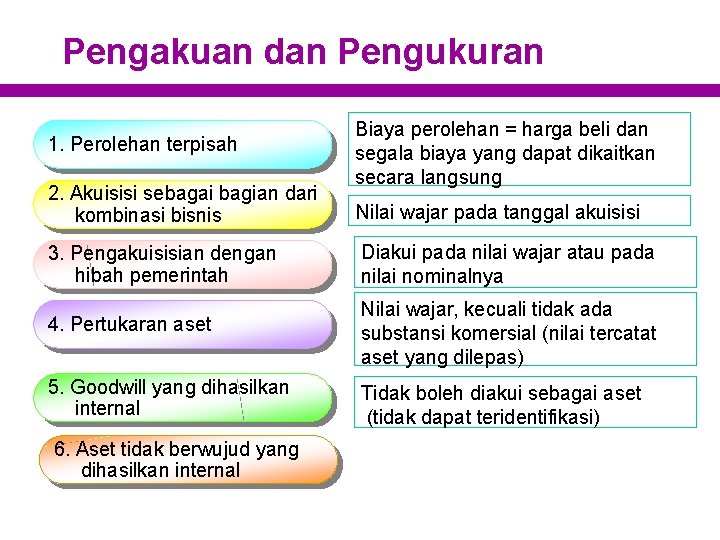 Pengakuan dan Pengukuran

1. Perolehan terpisah

Biaya perolehan = harga beli dan segala biaya yang dapat dikaitkan secara langsung

2. Akuisisi sebagai bagian dari kombinasi bisnis

Nilai wajar pada tanggal akuisisi

3. Pengakuisisian dengan hibah pemerintah

Diakui pada nilai wajar atau pada nilai nominalnya

4. Pertukaran aset

Nilai wajar, kecuali tidak ada substansi komersial (nilai tercatat aset yang dilepas)

5. Goodwill yang dihasilkan internal

Tidak boleh diakui sebagai aset (tidak dapat teridentifikasi)

6. Aset tidak berwujud yang dihasilkan internal